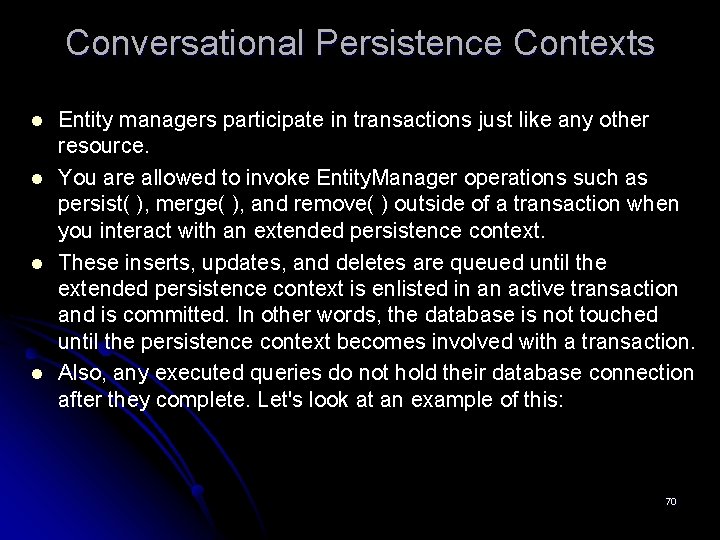 Conversational Persistence Contexts

- Entity managers participate in transactions just like any other resource.
- You are allowed to invoke EntityManager operations such as persist( ), merge( ), and remove( ) outside of a transaction when you interact with an extended persistence context.
- These inserts, updates, and deletes are queued until the extended persistence context is enlisted in an active transaction and is committed. In other words, the database is not touched until the persistence context becomes involved with a transaction.
- Also, any executed queries do not hold their database connection after they complete. Let's look at an example of this:

70